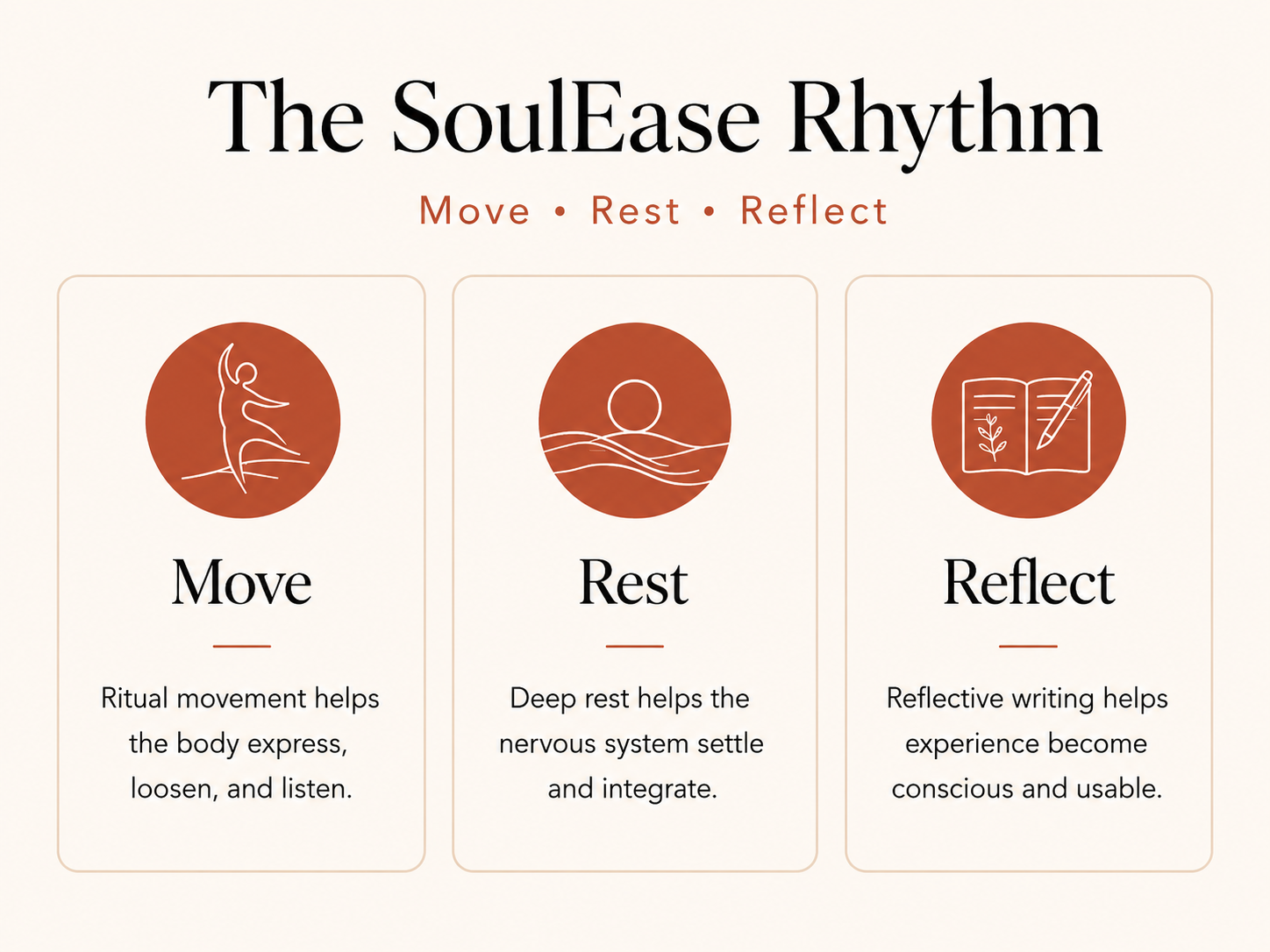 The SoulEase Rhythm

Move • Rest • Reflect

Move

Ritual movement helps the body express, loosen, and listen.

Rest

Deep rest helps the nervous system settle and integrate.

Reflect

Reflective writing helps experience become conscious and usable.